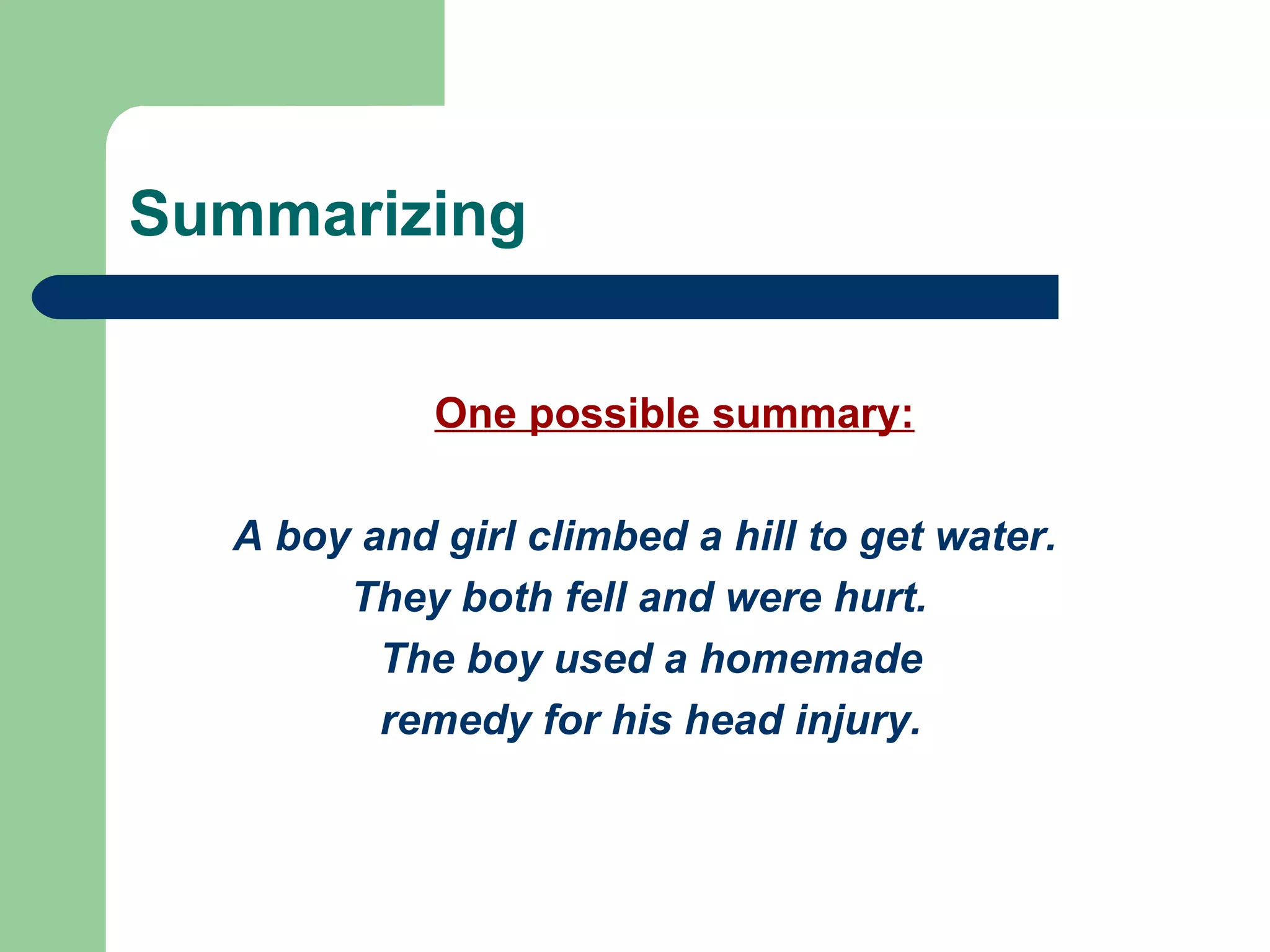 Summarizing

One possible summary:

A boy and girl climbed a hill to get water. They both fell and were hurt. The boy used a homemade remedy for his head injury.